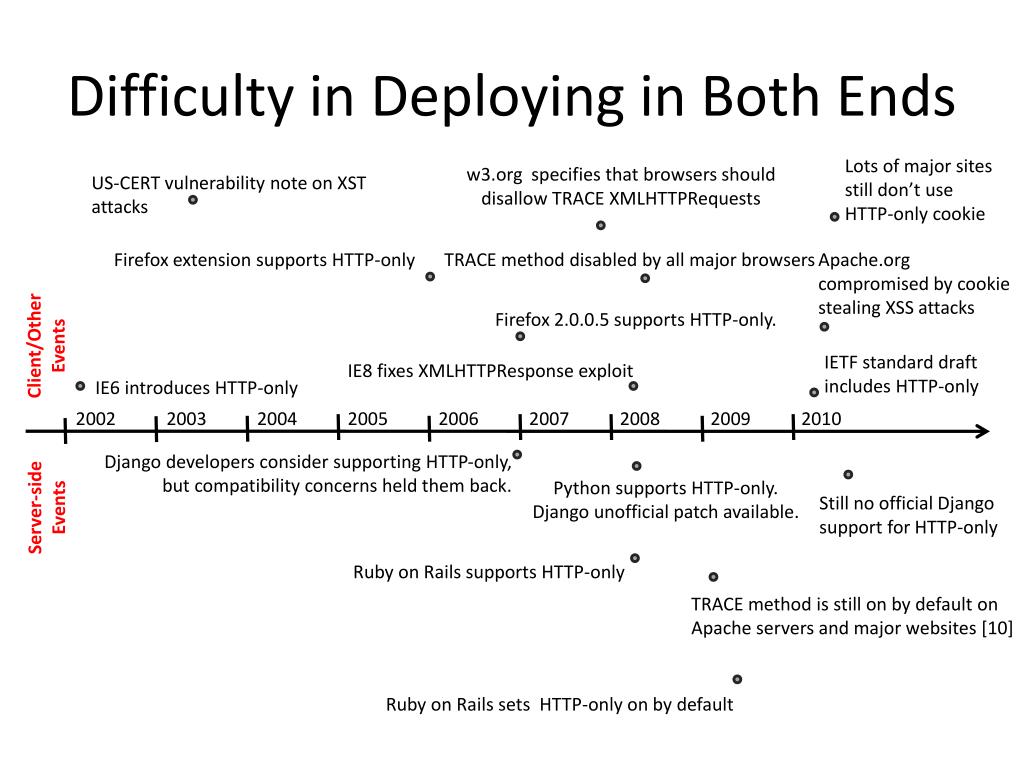 Difficulty in Deploying in Both Ends

Client/Other Events

US-CERT vulnerability note on XST attacks

w3.org specifies that browsers should disallow TRACE XMLHTTPRequests

Lots of major sites still don't use HTTP-only cookie

Firefox extension supports HTTP-only

TRACE method disabled by all major browsers

Apache.org compromised by cookie stealing XSS attacks

Firefox 2.0.0.5 supports HTTP-only.

IE8 fixes XMLHTTPResponse exploit

IETF standard draft includes HTTP-only

IE6 introduces HTTP-only

2002 2003 2004 2005 2006 2007 2008 2009 2010

Server-side Events

Django developers consider supporting HTTP-only, but compatibility concerns held them back.

Python supports HTTP-only. Django unofficial patch available.

Still no official Django support for HTTP-only

Ruby on Rails supports HTTP-only

TRACE method is still on by default on Apache servers and major websites [10]

Ruby on Rails sets HTTP-only on by default